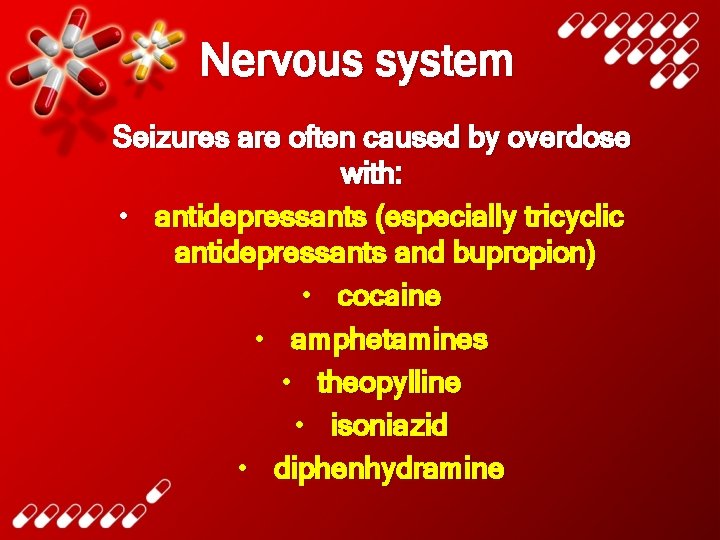 Nervous system

Seizures are often caused by overdose with:

• antidepressants (especially tricyclic antidepressants and bupropion)
• cocaine
• amphetamines
• theopylline
• isoniazid
• diphenhydramine